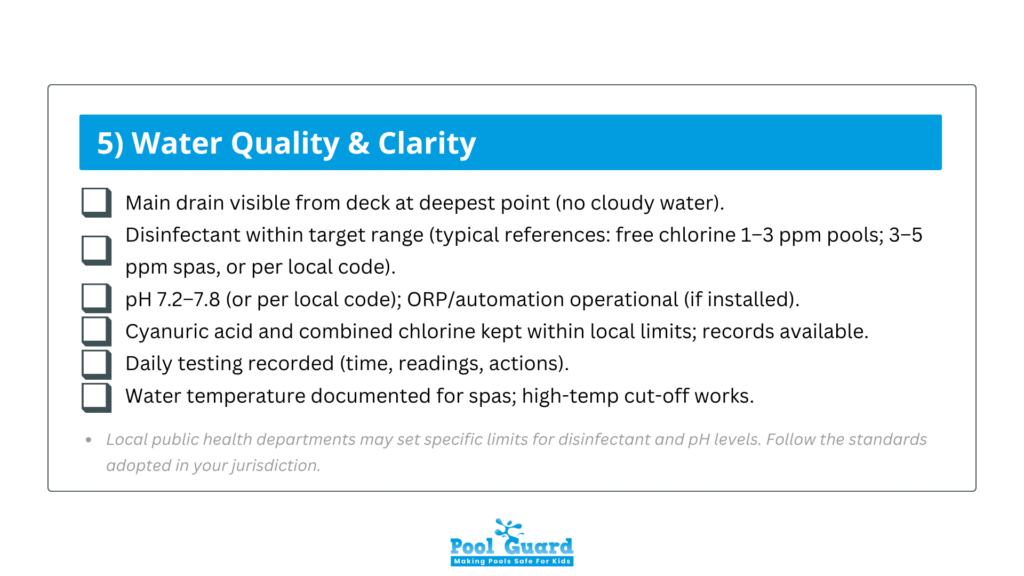 5) Water Quality & Clarity

Main drain visible from deck at deepest point (no cloudy water).

Disinfectant within target range (typical references: free chlorine 1–3 ppm pools; 3–5 ppm spas, or per local code).

pH 7.2–7.8 (or per local code); ORP/automation operational (if installed).

Cyanuric acid and combined chlorine kept within local limits; records available.

Daily testing recorded (time, readings, actions).

Water temperature documented for spas; high-temp cut-off works.

• Local public health departments may set specific limits for disinfectant and pH levels. Follow the standards adopted in your jurisdiction.

Pool Guard
Making Pools Safe For Kids